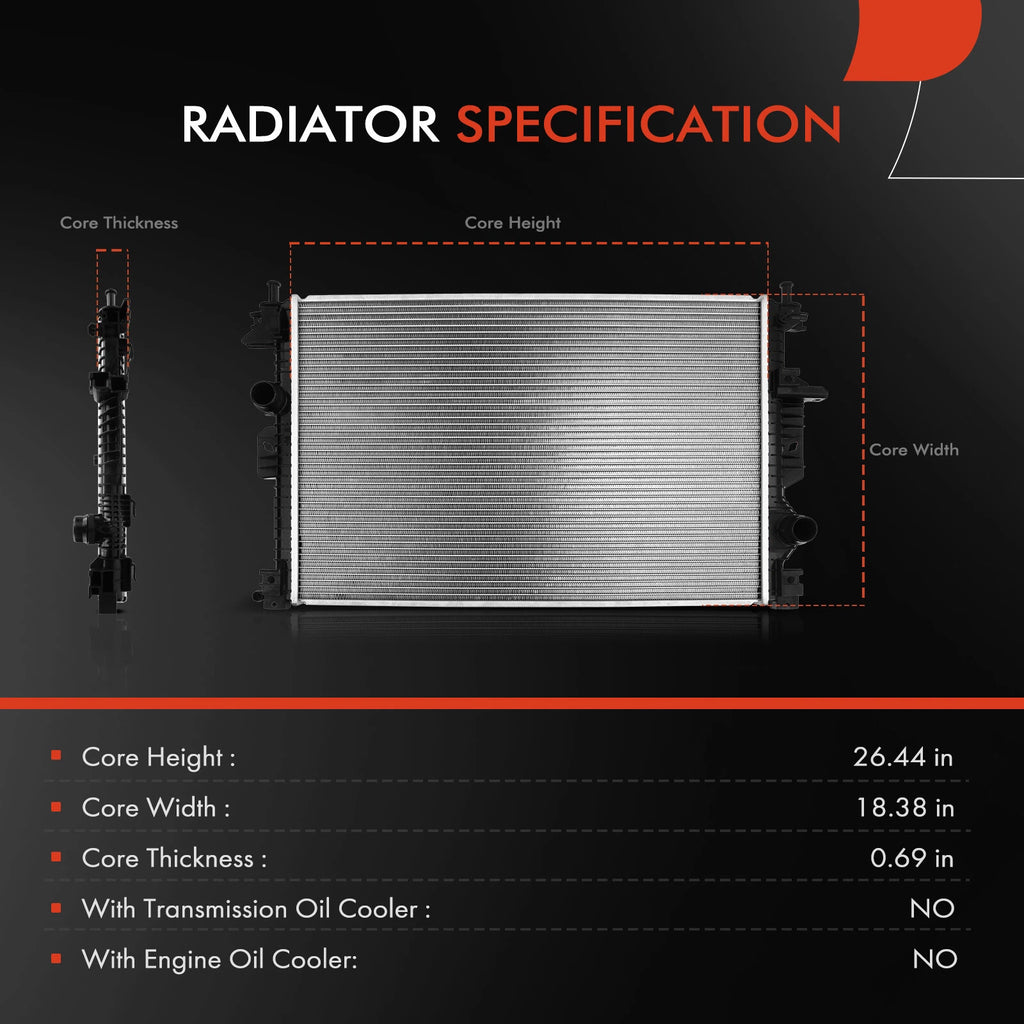 RADIATOR SPECIFICATION

Core Thickness

Core Height

Core Width

| | |
|---|---|
| Core Height : | 26.44 in |
| Core Width : | 18.38 in |
| Core Thickness : | 0.69 in |
| With Transmission Oil Cooler : | NO |
| With Engine Oil Cooler: | NO |